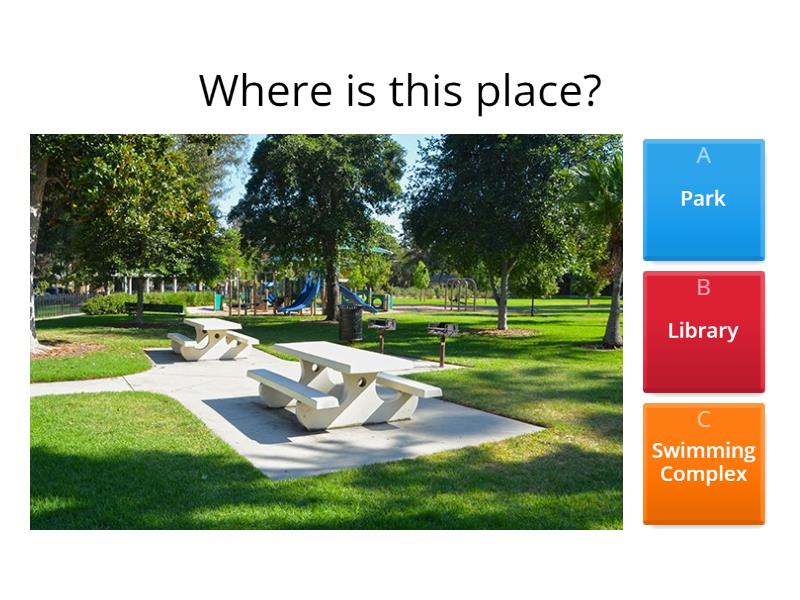 Where is this place?

A
Park

B
Library

C
Swimming Complex